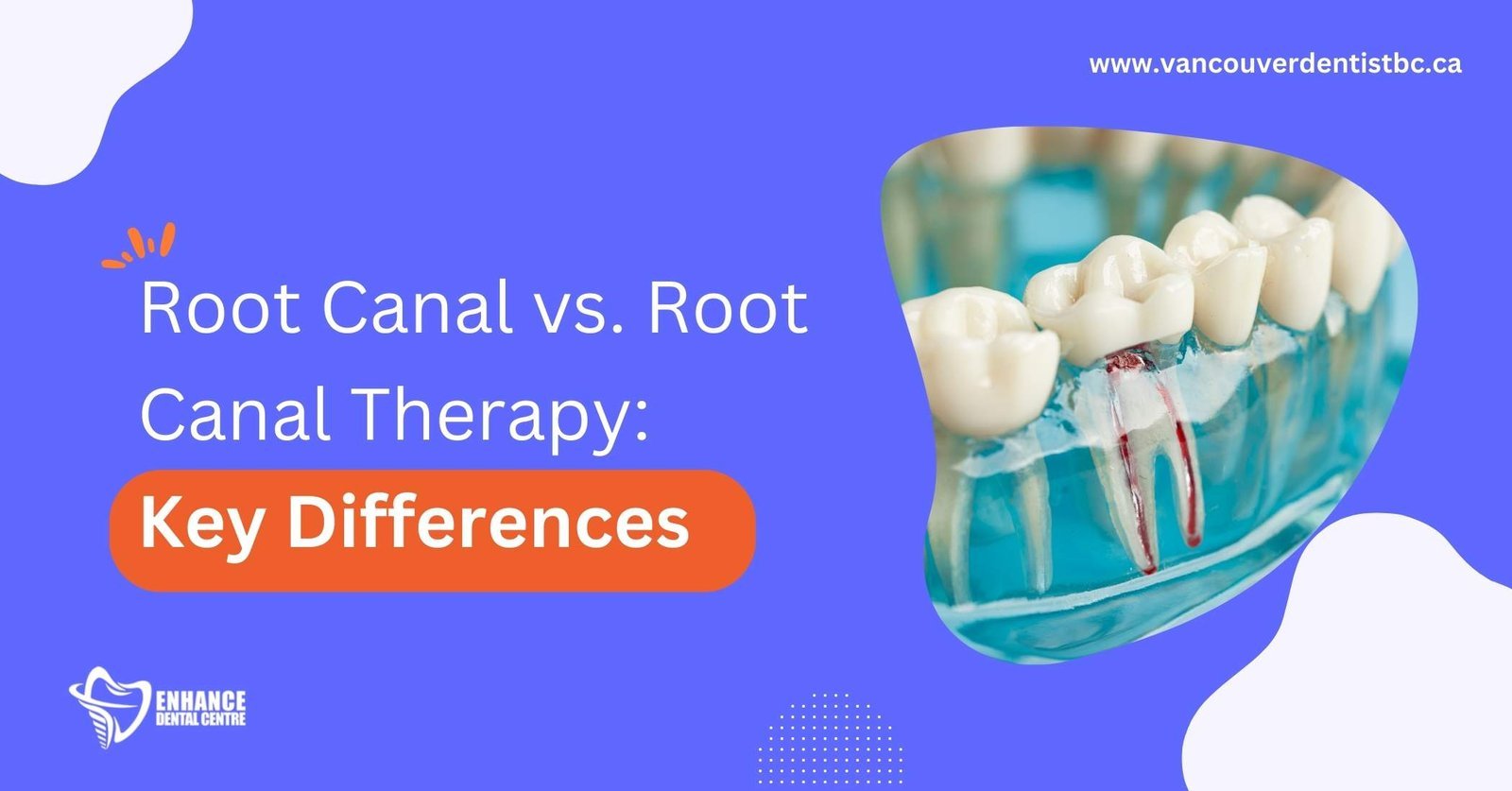 www.vancouverdentistbc.ca

Root Canal vs. Root Canal Therapy:

Key Differences

ENHANCE DENTAL CENTRE